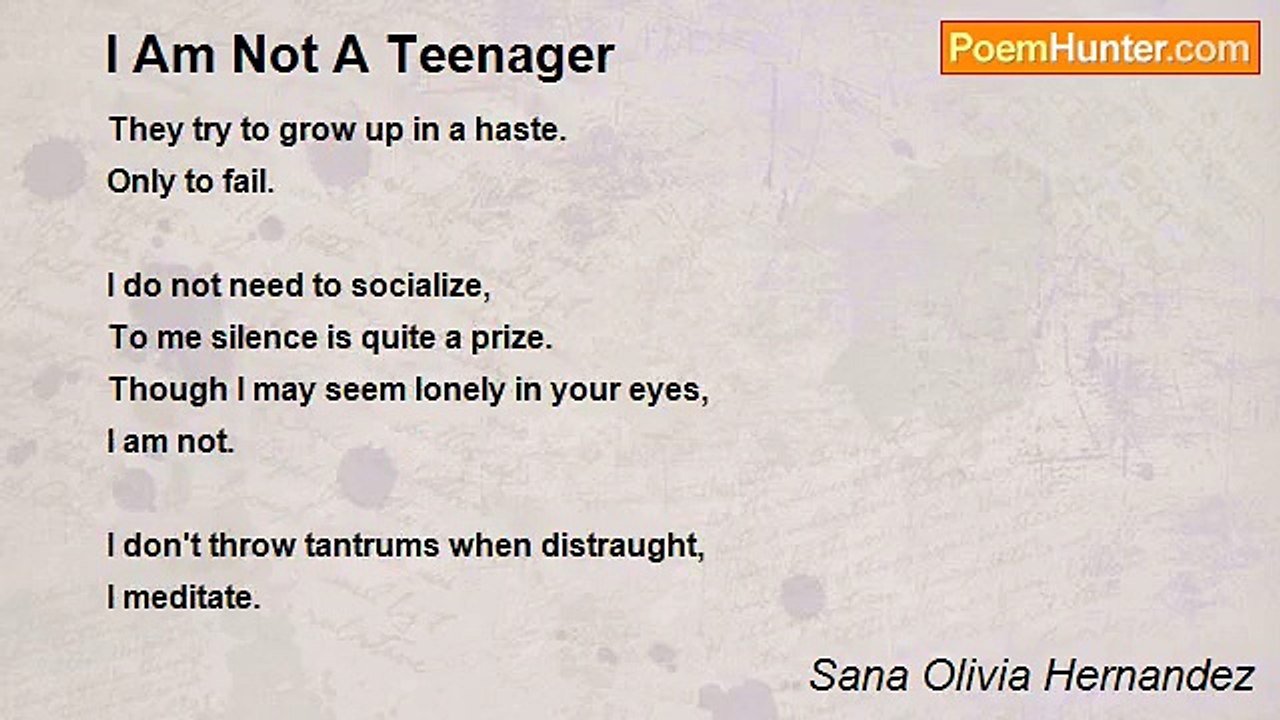 I Am Not A Teenager

PoemHunter.com

They try to grow up in a haste.
Only to fail.

I do not need to socialize,
To me silence is quite a prize.
Though I may seem lonely in your eyes,
I am not.

I don't throw tantrums when distraught,
I meditate.

Sana Olivia Hernandez